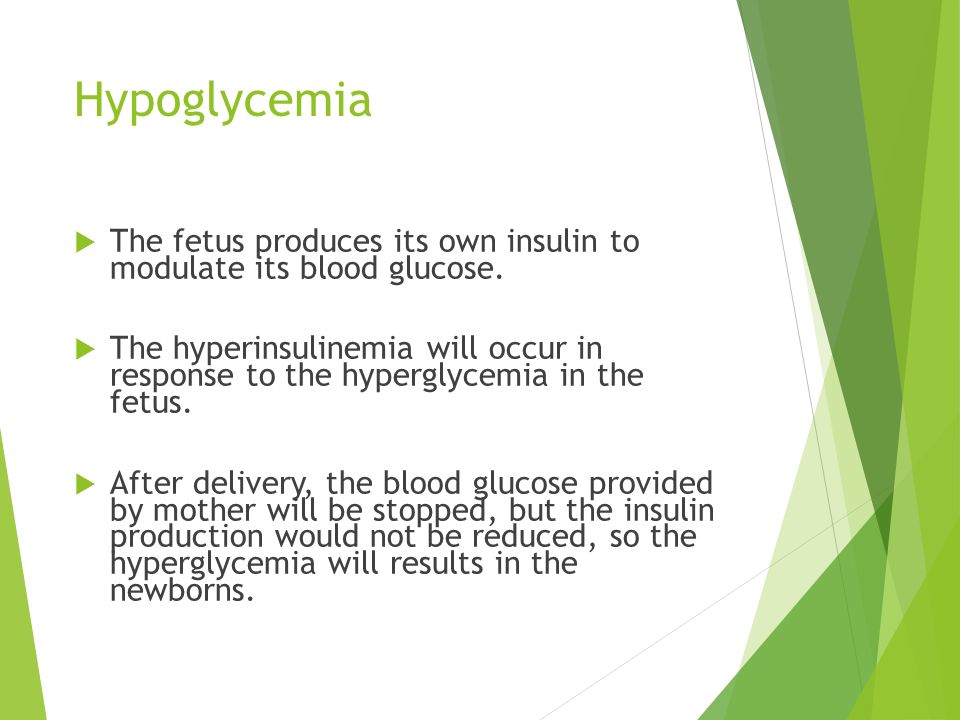 Hypoglycemia

The fetus produces its own insulin to modulate its blood glucose.

The hyperinsulinemia will occur in response to the hyperglycemia in the fetus.

After delivery, the blood glucose provided by mother will be stopped, but the insulin production would not be reduced, so the hyperglycemia will results in the newborns.